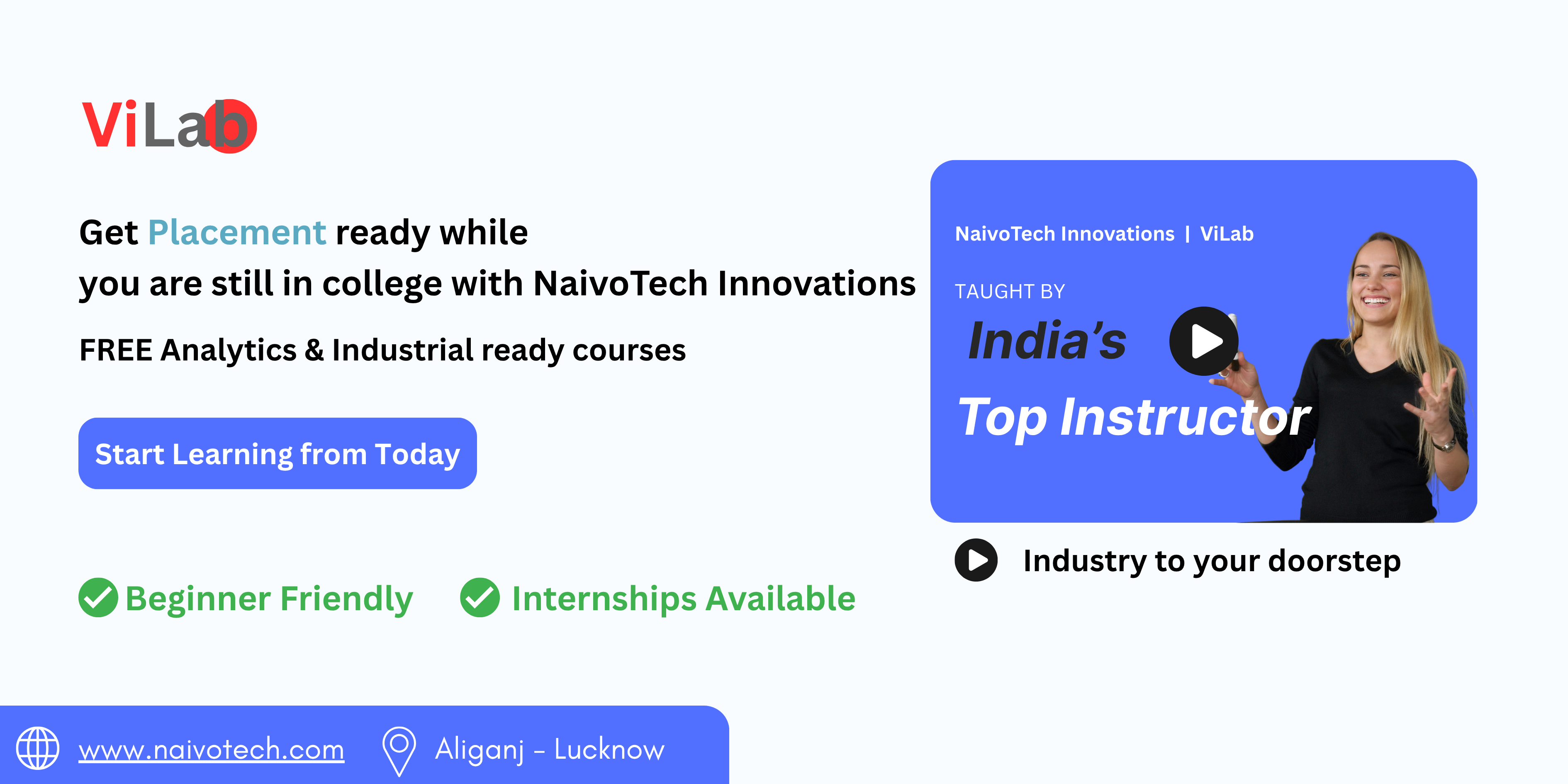 ViLab

Get Placement ready while you are still in college with NaivoTech Innovations

FREE Analytics & Industrial ready courses

Start Learning from Today

Beginner Friendly

Internships Available

NaivoTech Innovations | ViLab

TAUGHT BY

India's

Top Instructor

Industry to your doorstep

www.naivotech.com

Aliganj - Lucknow